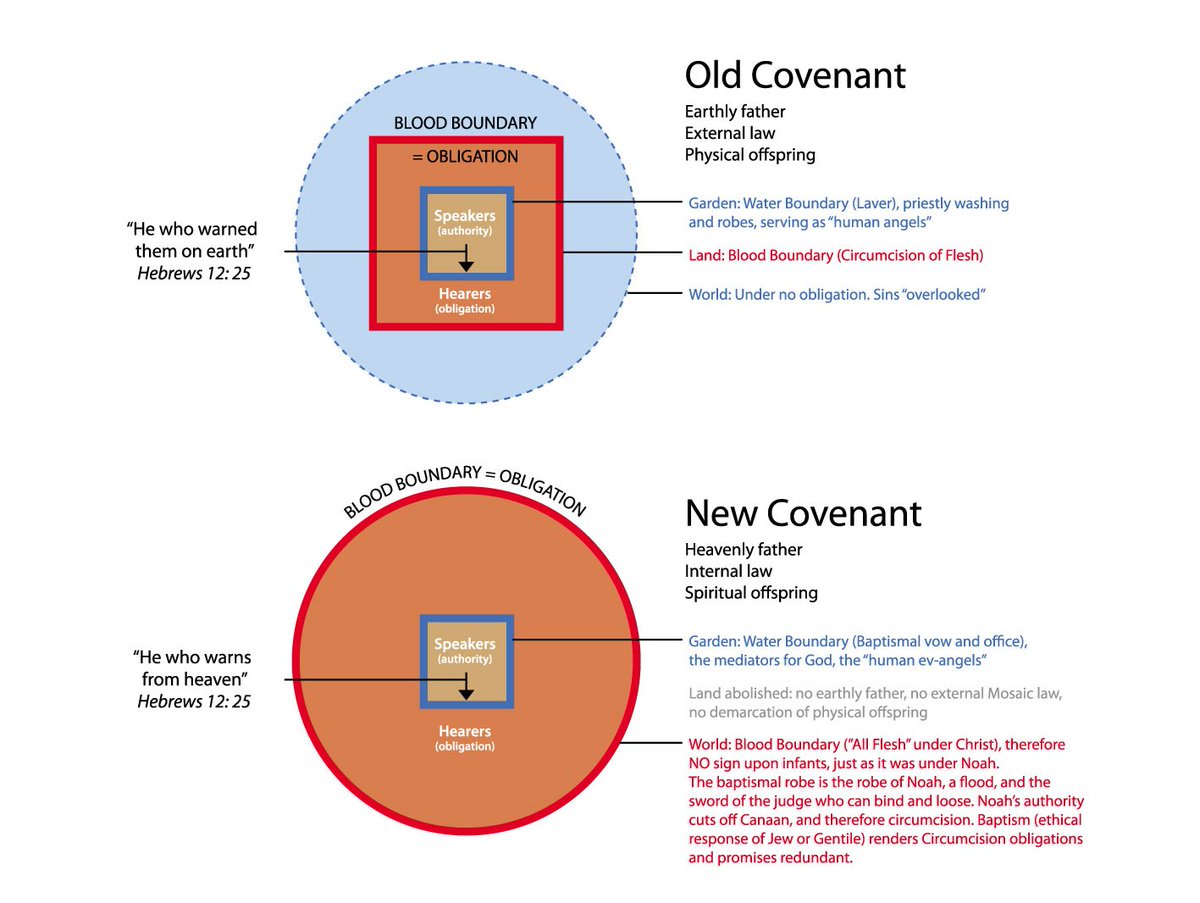 Old Covenant
Earthly father
External law
Physical offspring

BLOOD BOUNDARY
= OBLIGATION

Speakers
(authority)

Hearers
(obligation)

"He who warned them on earth"
Hebrews 12: 25

Garden: Water Boundary (Laver), priestly washing and robes, serving as "human angels"

Land: Blood Boundary (Circumcision of Flesh)

World: Under no obligation. Sins "overlooked"

BLOOD BOUNDARY = OBLIGATION

New Covenant
Heavenly father
Internal law
Spiritual offspring

Speakers
(authority)

Hearers
(obligation)

"He who warns from heaven"
Hebrews 12: 25

Garden: Water Boundary (Baptismal vow and office), the mediators for God, the "human ev-angels"

Land abolished: no earthly father, no external Mosaic law, no demarcation of physical offspring

World: Blood Boundary ("All Flesh" under Christ), therefore NO sign upon infants, just as it was under Noah.
The baptismal robe is the robe of Noah, a flood, and the sword of the judge who can bind and loose. Noah's authority cuts off Canaan, and therefore circumcision. Baptism (ethical response of Jew or Gentile) renders Circumcision obligations and promises redundant.